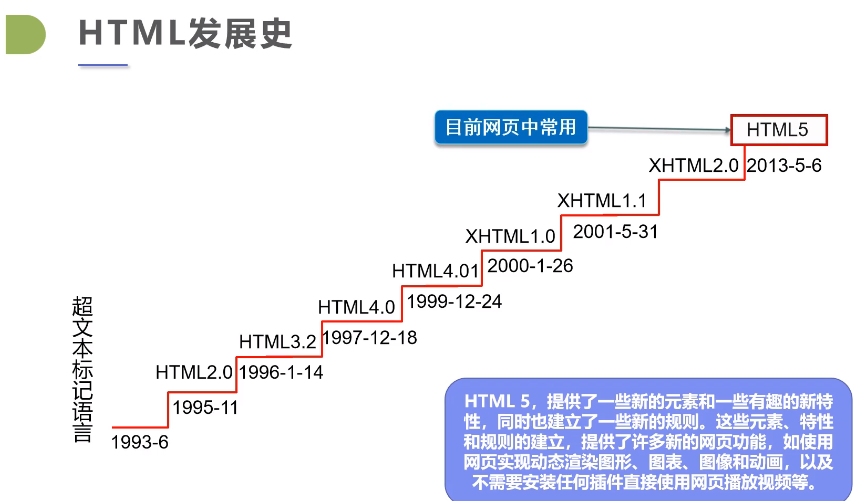 HTML发展史

目前网页中常用

HTML5

XHTML2.0 2013-5-6

XHTML1.1

2001-5-31

XHTML1.0

2000-1-26

HTML4.01

1999-12-24

HTML4.0

1997-12-18

HTML3.2

1996-1-14

HTML2.0

1995-11

1993-6

超文本标记语言

HTML 5，提供了一些新的元素和一些有趣的新特性，同时也建立了一些新的规则。这些元素、特性和规则的建立，提供了许多新的网页功能，如使用网页实现动态渲染图形、图表、图像和动画，以及不需要安装任何插件直接使用网页播放视频等。